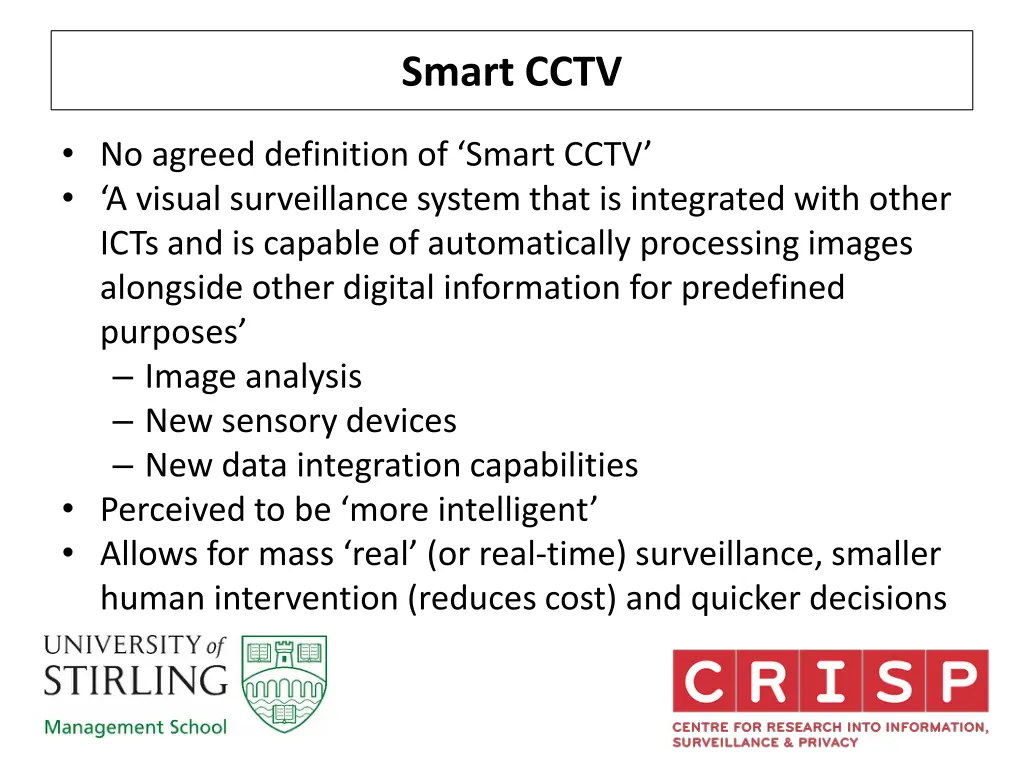 Smart CCTV

• No agreed definition of ‘Smart CCTV’
• ‘A visual surveillance system that is integrated with other ICTs and is capable of automatically processing images alongside other digital information for predefined purposes’
– Image analysis
– New sensory devices
– New data integration capabilities
• Perceived to be ‘more intelligent’
• Allows for mass ‘real’ (or real-time) surveillance, smaller human intervention (reduces cost) and quicker decisions

UNIVERSITY of STIRLING
Management School

CRISP
CENTRE FOR RESEARCH INTO INFORMATION, SURVEILLANCE & PRIVACY